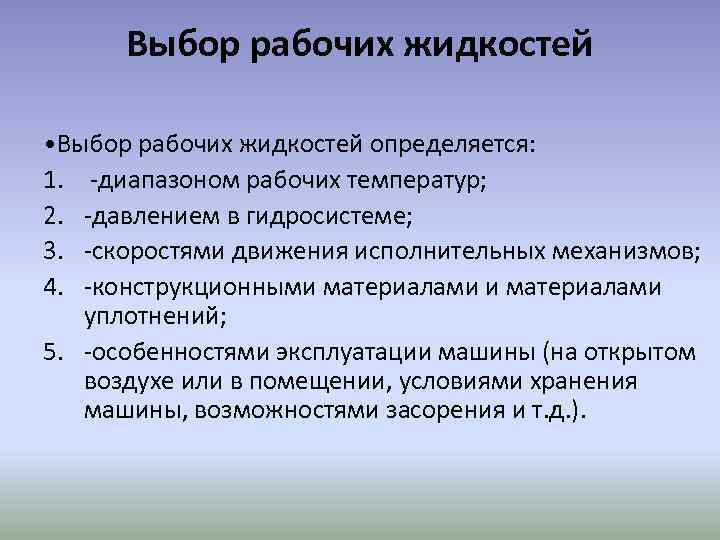 Выбор рабочих жидкостей

•Выбор рабочих жидкостей определяется:

1. -диапазоном рабочих температур;
2. -давлением в гидросистеме;
3. -скоростями движения исполнительных механизмов;
4. -конструкционными материалами и материалами уплотнений;
5. -особенностями эксплуатации машины (на открытом воздухе или в помещении, условиями хранения машины, возможностями засорения и т.д.).